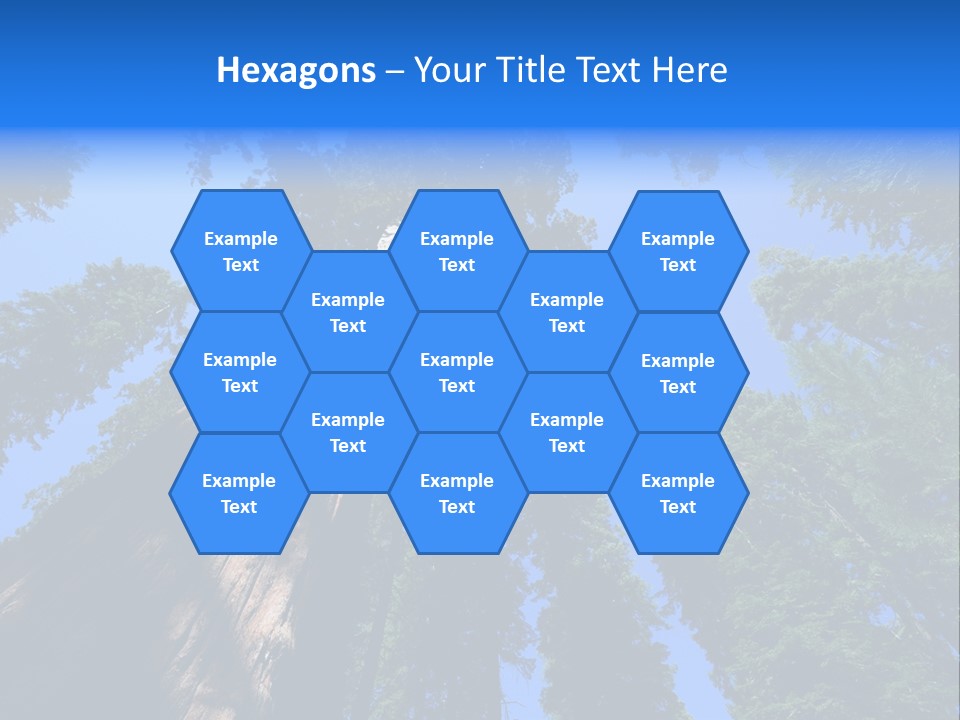 Hexagons – Your Title Text Here

Example Text

Example Text

Example Text

Example Text

Example Text

Example Text

Example Text

Example Text

Example Text

Example Text

Example Text

Example Text

Example Text